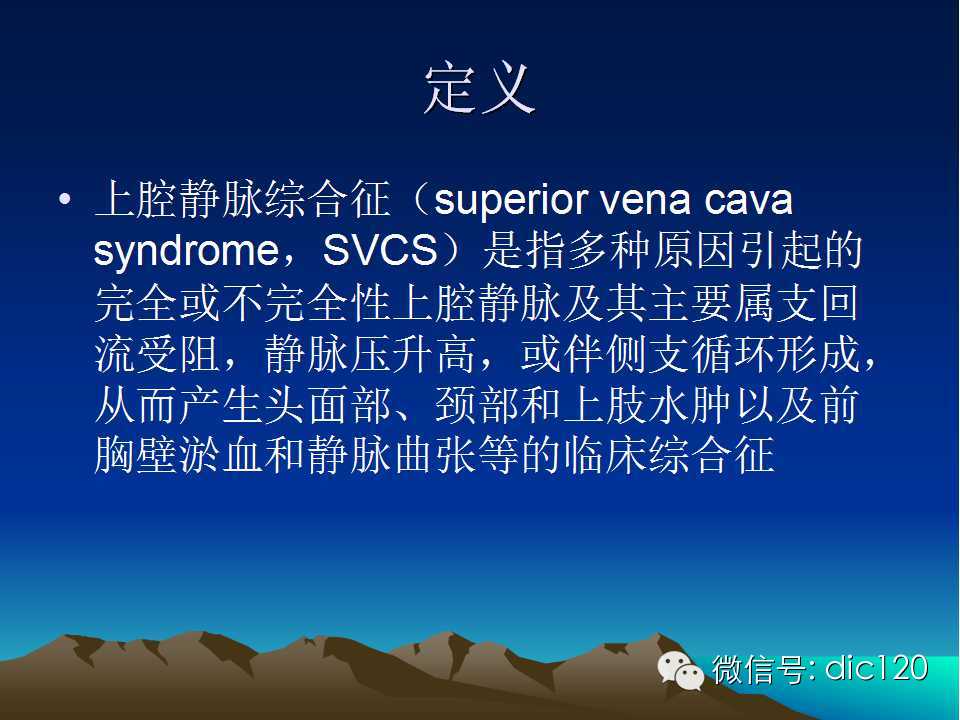 定义

• 上腔静脉综合征（superior vena cava syndrome，SVCS）是指多种原因引起的完全或不完全性上腔静脉及其主要属支回流受阻，静脉压升高，或伴侧支循环形成，从而产生头面部、颈部和上肢水肿以及前胸壁淤血和静脉曲张等的临床综合征

微信号: dic120